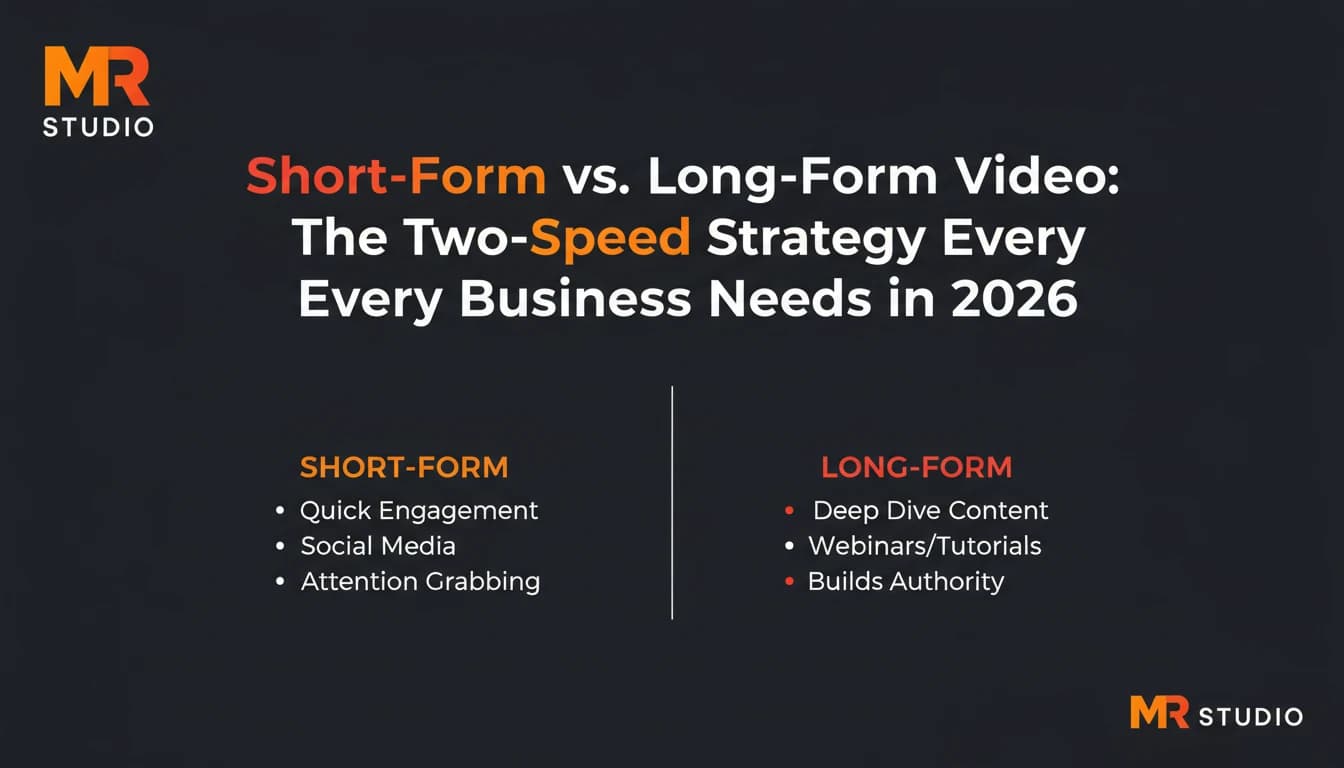 MR
STUDIO

Short-Form vs. Long-Form Video: The Two-Speed Strategy Every Every Business Needs in 2026

SHORT-FORM
• Quick Engagement
• Social Media
• Attention Grabbing

LONG-FORM
• Deep Dive Content
• Webinars/Tutorials
• Builds Authority

MR STUDIO